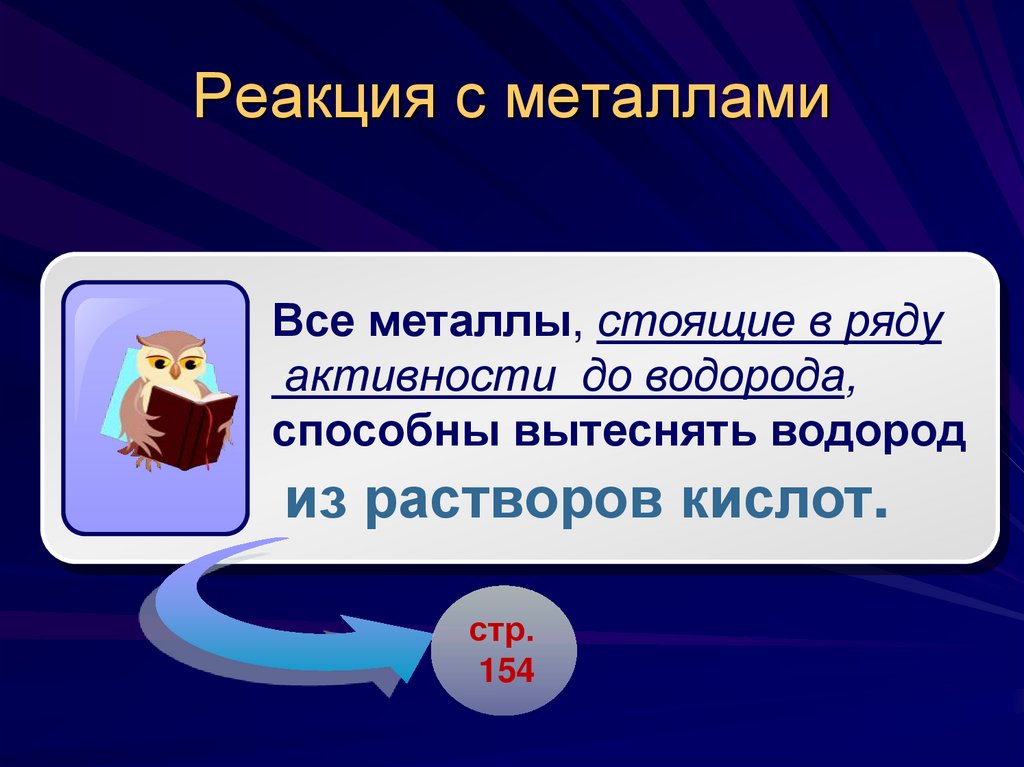 Реакция с металлами

Все металлы, стоящие в ряду активности до водорода, способны вытеснять водород из растворов кислот.

стр. 154